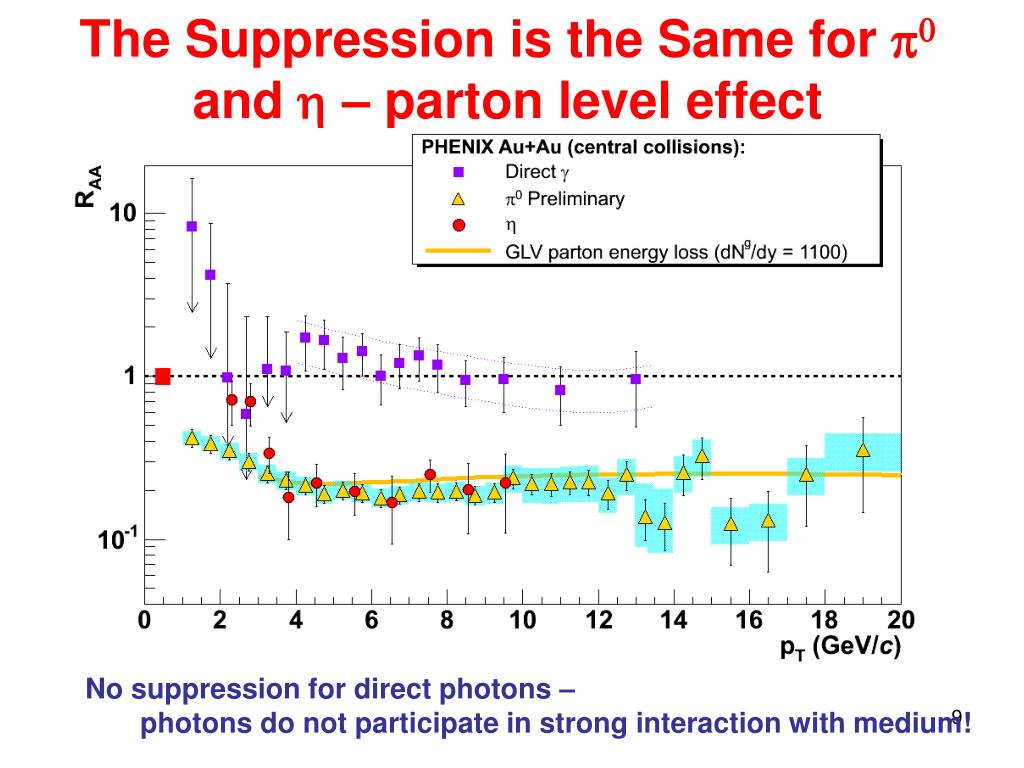 The Suppression is the Same for $\pi^0$ and $\eta$ – parton level effect

PHENIX Au+Au (central collisions):
Direct $\gamma$
$\pi^0$ Preliminary
$\eta$
GLV parton energy loss ($dN^g/dy = 1100$)

$R_{AA}$

10

1

$10^{-1}$

0 2 4 6 8 10 12 14 16 18 20

$p_T$ (GeV/$c$)

No suppression for direct photons – photons do not participate in strong interaction with medium!

9